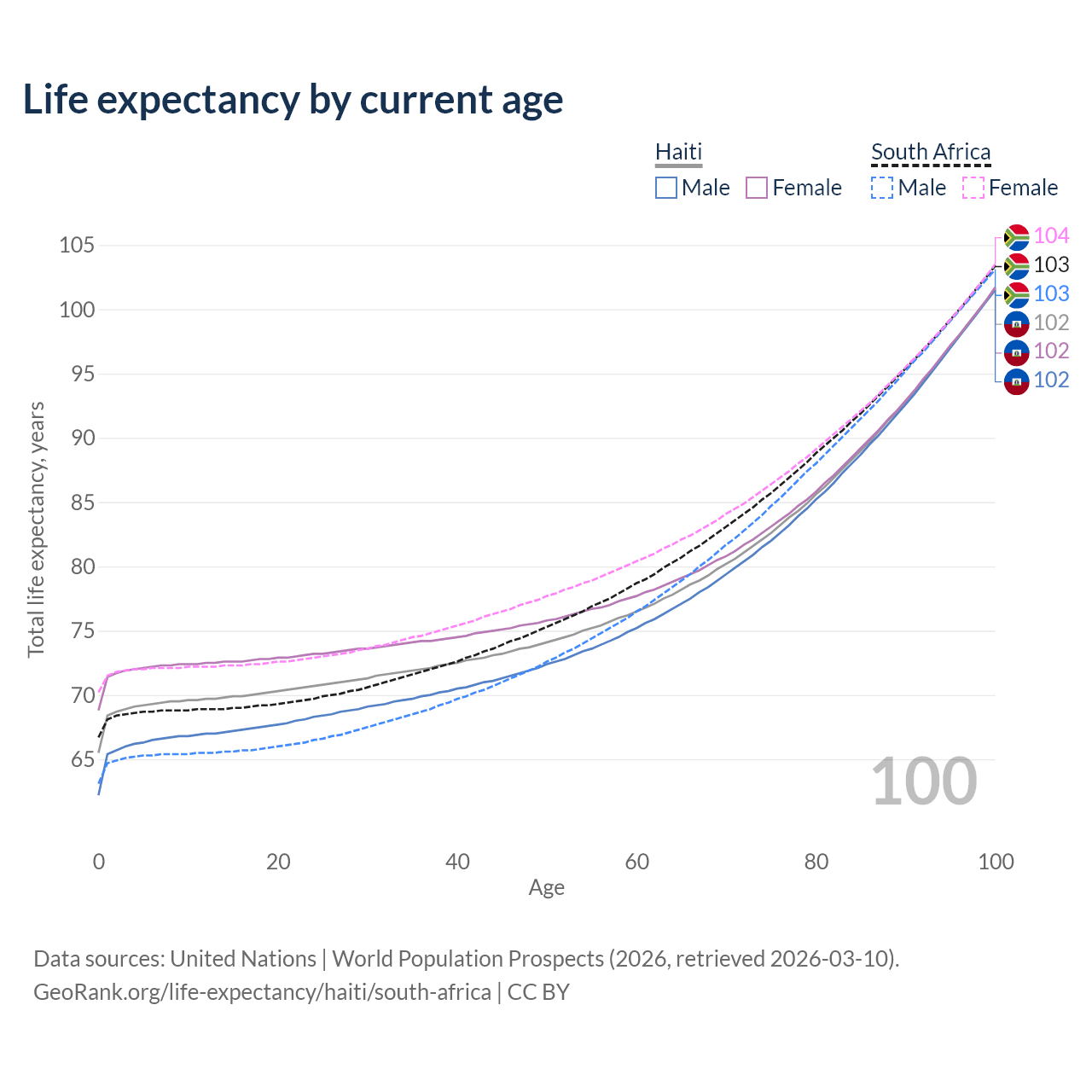 Life expectancy by current age

Haiti
Male Female

South Africa
Male Female

105
100
95
90
85
80
75
70
65

Total life expectancy, years

104
103
103
102
102
102

100

0 20 40 60 80 100
Age

Data sources: United Nations | World Population Prospects (2026, retrieved 2026-03-10).
GeoRank.org/life-expectancy/haiti/south-africa | CC BY